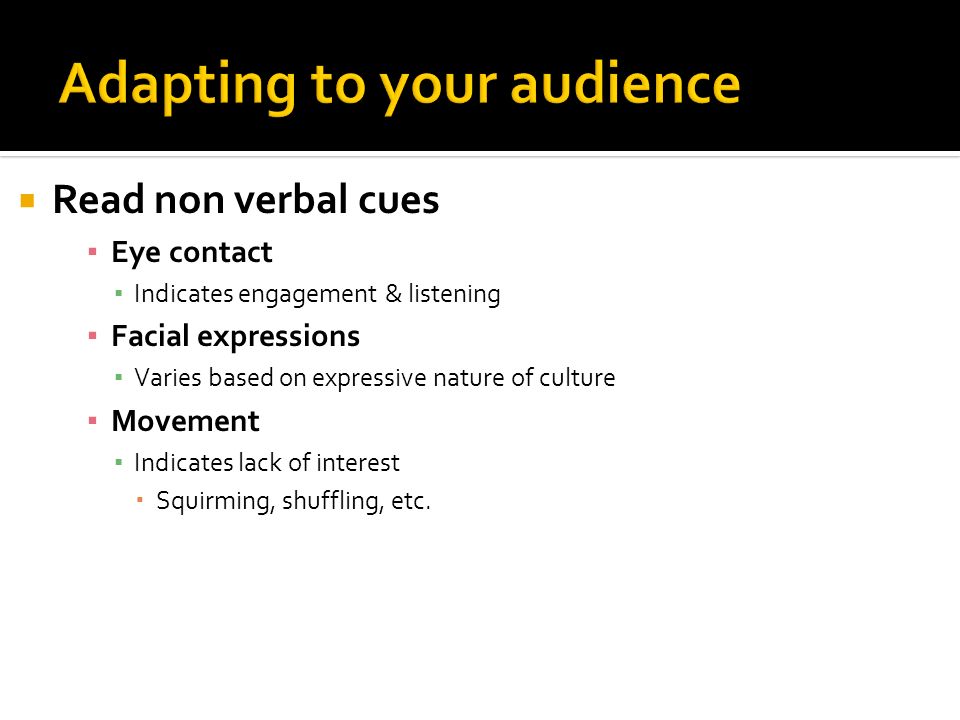 Adapting to your audience

Read non verbal cues

Eye contact

Indicates engagement & listening

Facial expressions

Varies based on expressive nature of culture

Movement

Indicates lack of interest

Squirming, shuffling, etc.